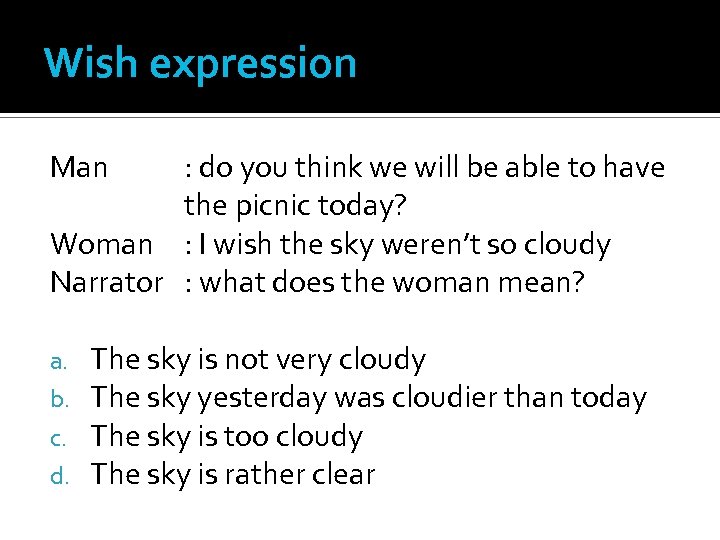 Wish expression

Man : do you think we will be able to have the picnic today?
Woman : I wish the sky weren't so cloudy
Narrator : what does the woman mean?

a. The sky is not very cloudy
b. The sky yesterday was cloudier than today
c. The sky is too cloudy
d. The sky is rather clear